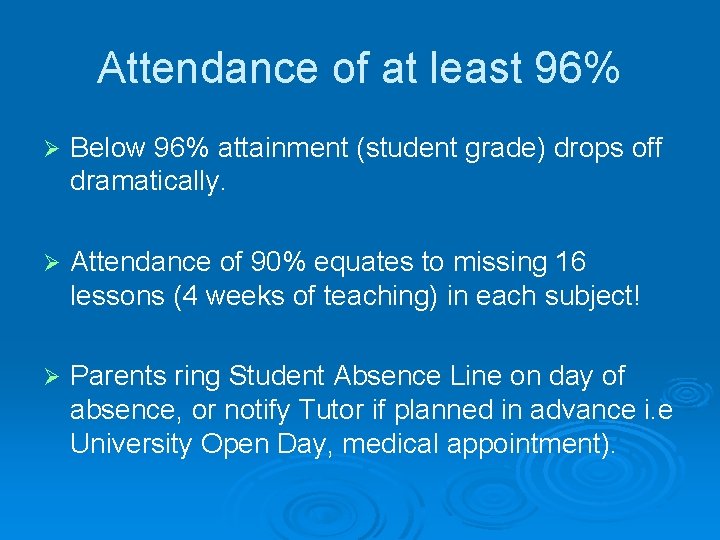 Attendance of at least 96%

➢ Below 96% attainment (student grade) drops off dramatically.

➢ Attendance of 90% equates to missing 16 lessons (4 weeks of teaching) in each subject!

➢ Parents ring Student Absence Line on day of absence, or notify Tutor if planned in advance i.e University Open Day, medical appointment).